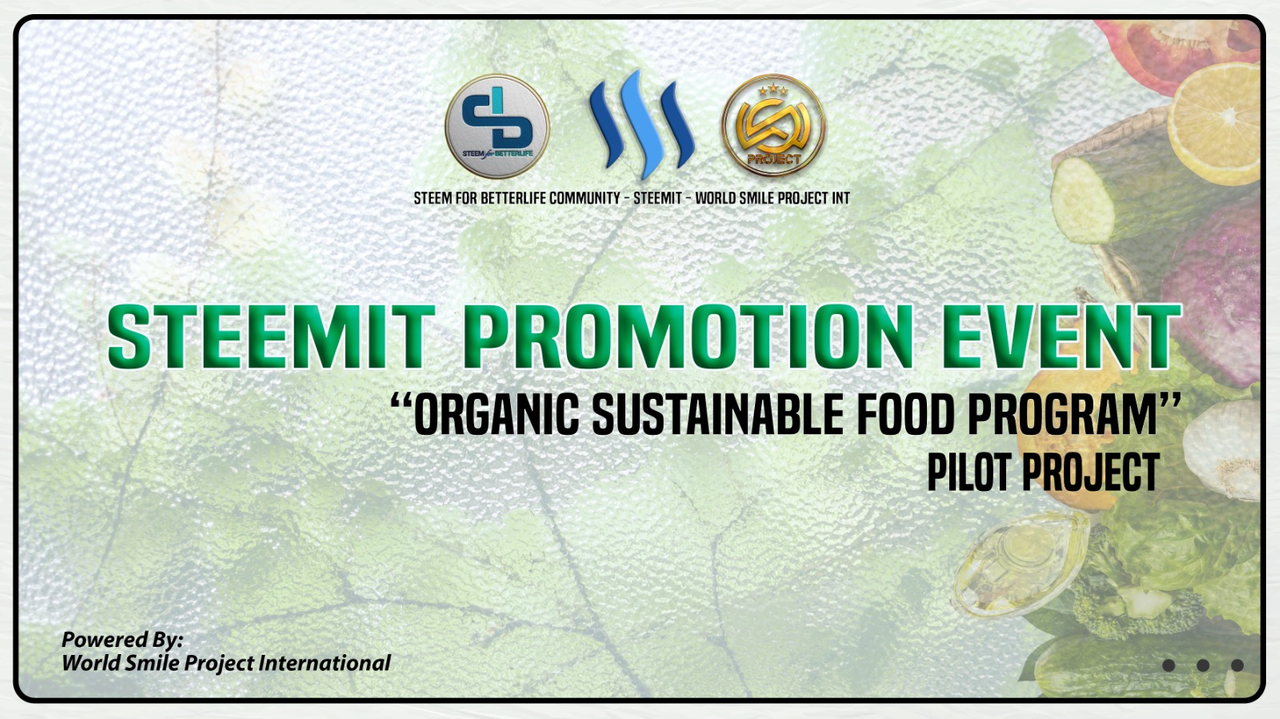 STEEM for BETTERLIFE

PROJECT

STEEM FOR BETTERLIFE COMMUNITY - STEEMIT - WORLD SMILE PROJECT INT

STEEMIT PROMOTION EVENT

"ORGANIC SUSTAINABLE FOOD PROGRAM"
PILOT PROJECT

Powered By:
World Smile Project International